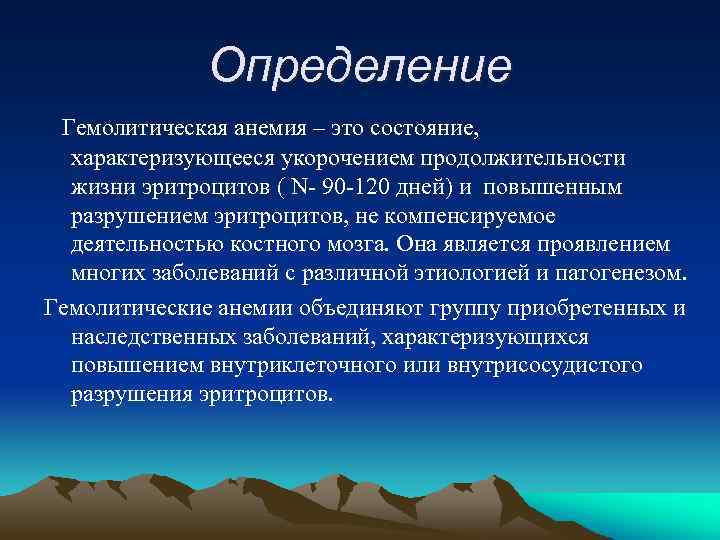 Определение

Гемолитическая анемия – это состояние, характеризующееся укорочением продолжительности жизни эритроцитов ( N- 90-120 дней) и повышенным разрушением эритроцитов, не компенсируемое деятельностью костного мозга. Она является проявлением многих заболеваний с различной этиологией и патогенезом.

Гемолитические анемии объединяют группу приобретенных и наследственных заболеваний, характеризующихся повышением внутриклеточного или внутрисосудистого разрушения эритроцитов.